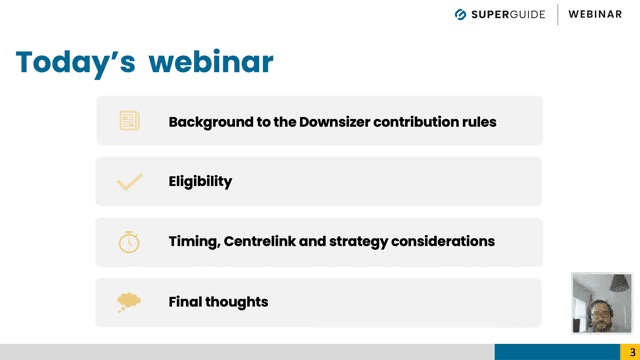 SUPERGUIDE | WEBINAR

Today's webinar

Background to the Downsizer contribution rules

Eligibility

Timing, Centrelink and strategy considerations

Final thoughts

3